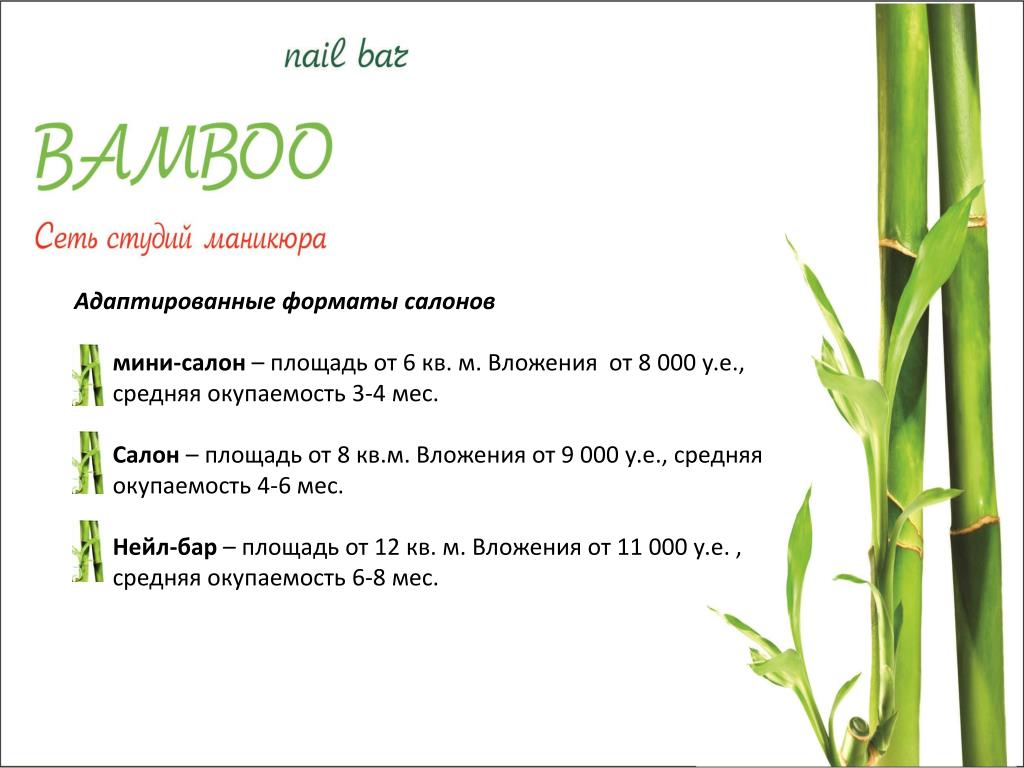 nail bar

BAMBOO

Сеть студий маникюра

Адаптированные форматы салонов

мини-салон – площадь от 6 кв. м. Вложения от 8 000 у.е., средняя окупаемость 3-4 мес.

Салон – площадь от 8 кв.м. Вложения от 9 000 у.е., средняя окупаемость 4-6 мес.

Нейл-бар – площадь от 12 кв. м. Вложения от 11 000 у.е. , средняя окупаемость 6-8 мес.